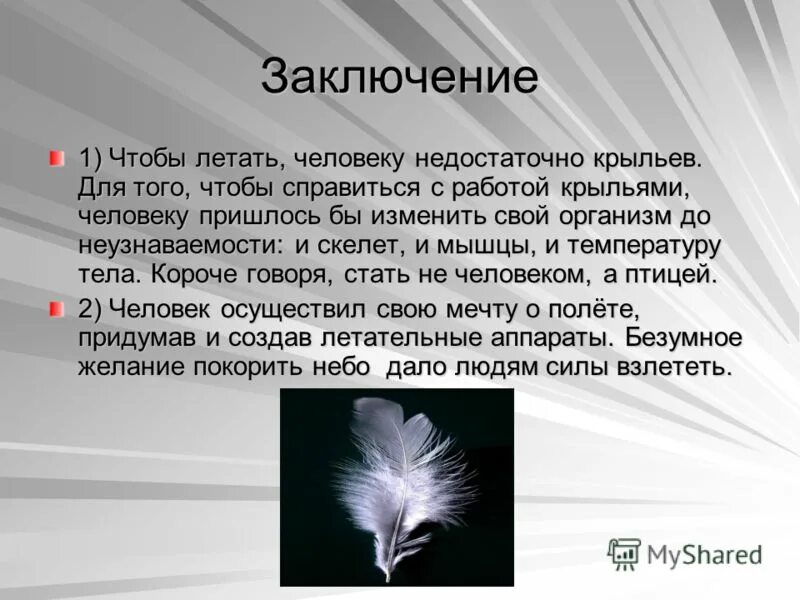 Заключение

1) Чтобы летать, человеку недостаточно крыльев. Для того, чтобы справиться с работой крыльями, человеку пришлось бы изменить свой организм до неузнаваемости: и скелет, и мышцы, и температуру тела. Короче говоря, стать не человеком, а птицей.

2) Человек осуществил свою мечту о полёте, придумав и создав летательные аппараты. Безумное желание покорить небо дало людям силы взлететь.

MyShared